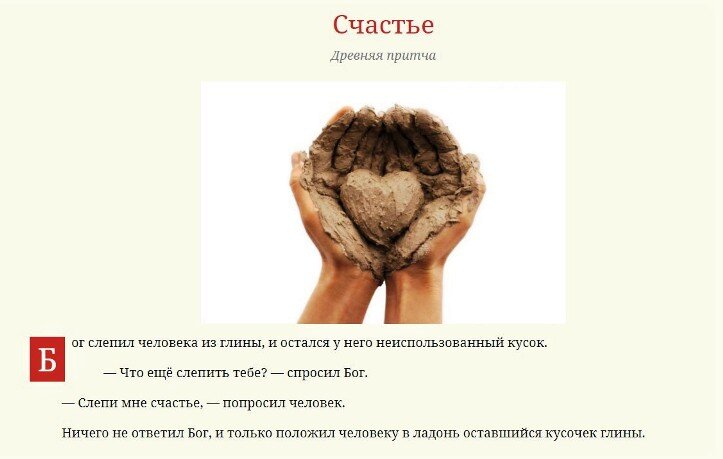 Счастье

Древняя притча

Бог слепил человека из глины, и остался у него неиспользованный кусок.

— Что ещё слепить тебе? — спросил Бог.

— Слепи мне счастье, — попросил человек.

Ничего не ответил Бог, и только положил человеку в ладонь оставшийся кусочек глины.